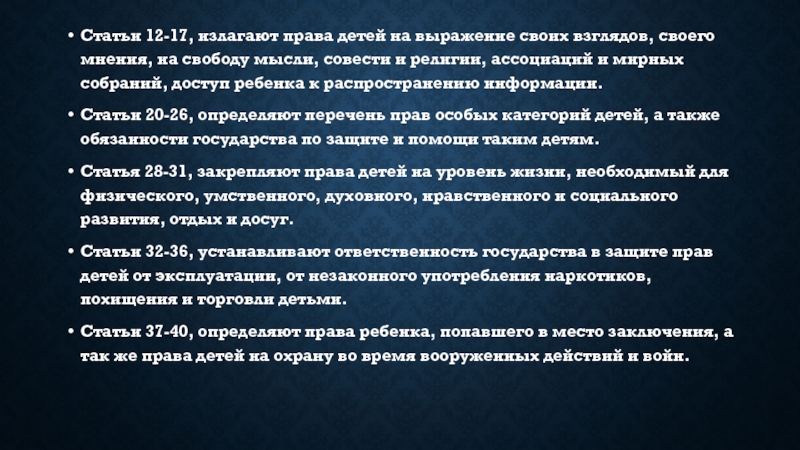 • Статьи 12-17, излагают права детей на выражение своих взглядов, своего мнения, на свободу мысли, совести и религии, ассоциаций и мирных собраний, доступ ребенка к распространению информации.

• Статьи 20-26, определяют перечень прав особых категорий детей, а также обязанности государства по защите и помощи таким детям.

• Статья 28-31, закрепляют права детей на уровень жизни, необходимый для физического, умственного, духовного, нравственного и социального развития, отдых и досуг.

• Статьи 32-36, устанавливают ответственность государства в защите прав детей от эксплуатации, от незаконного употребления наркотиков, похищения и торговли детьми.

• Статьи 37-40, определяют права ребенка, попавшего в место заключения, а так же права детей на охрану во время вооруженных действий и войн.